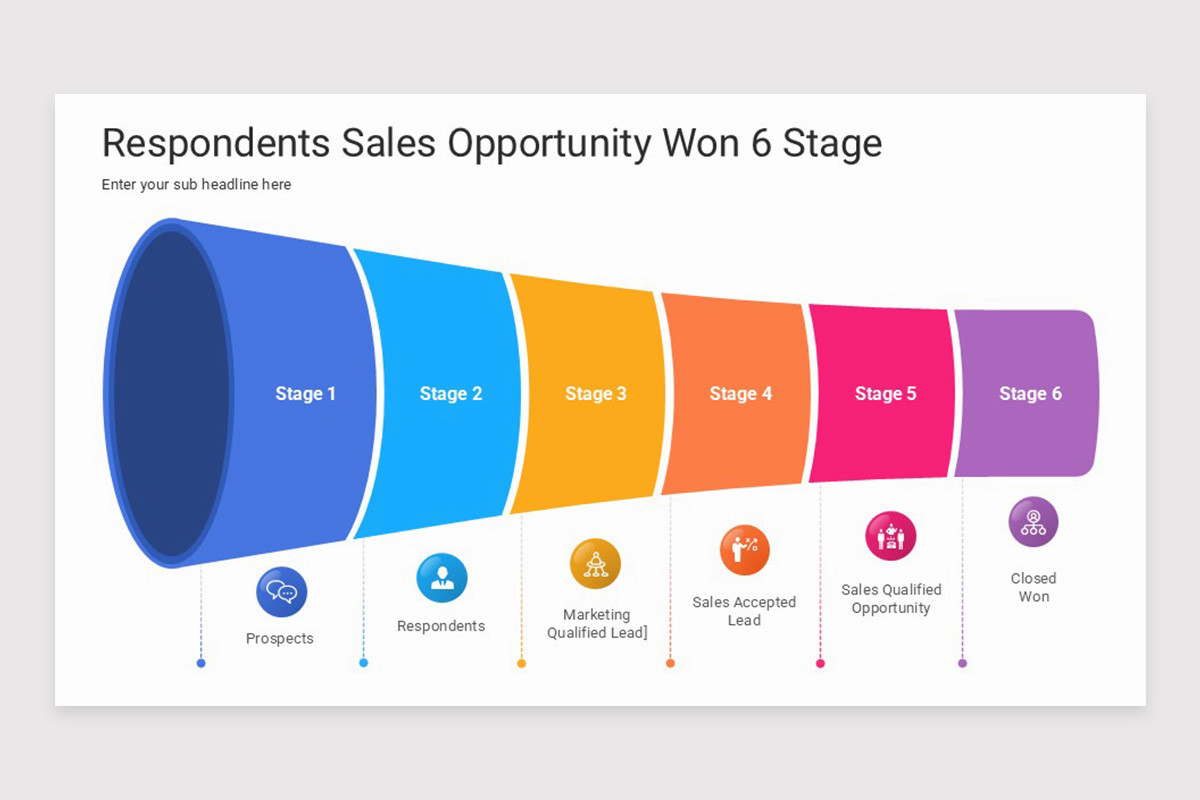 Respondents Sales Opportunity Won 6 Stage

Enter your sub headline here

Stage 1

Stage 2

Stage 3

Stage 4

Stage 5

Stage 6

Prospects

Respondents

Marketing Qualified Lead]

Sales Accepted Lead

Sales Qualified Opportunity

Closed Won